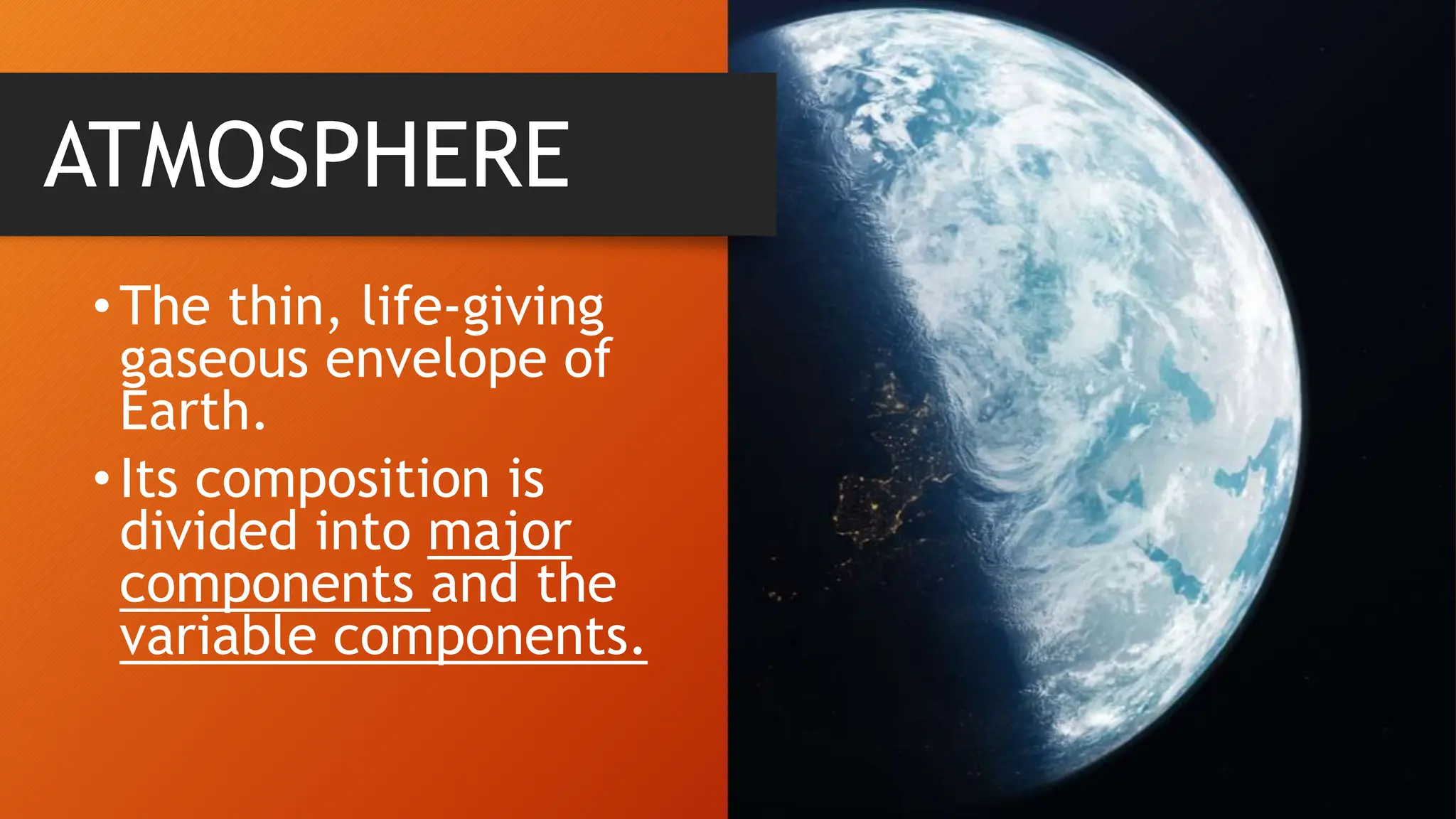 ATMOSPHERE

• The thin, life-giving gaseous envelope of Earth.

• Its composition is divided into major components and the variable components.